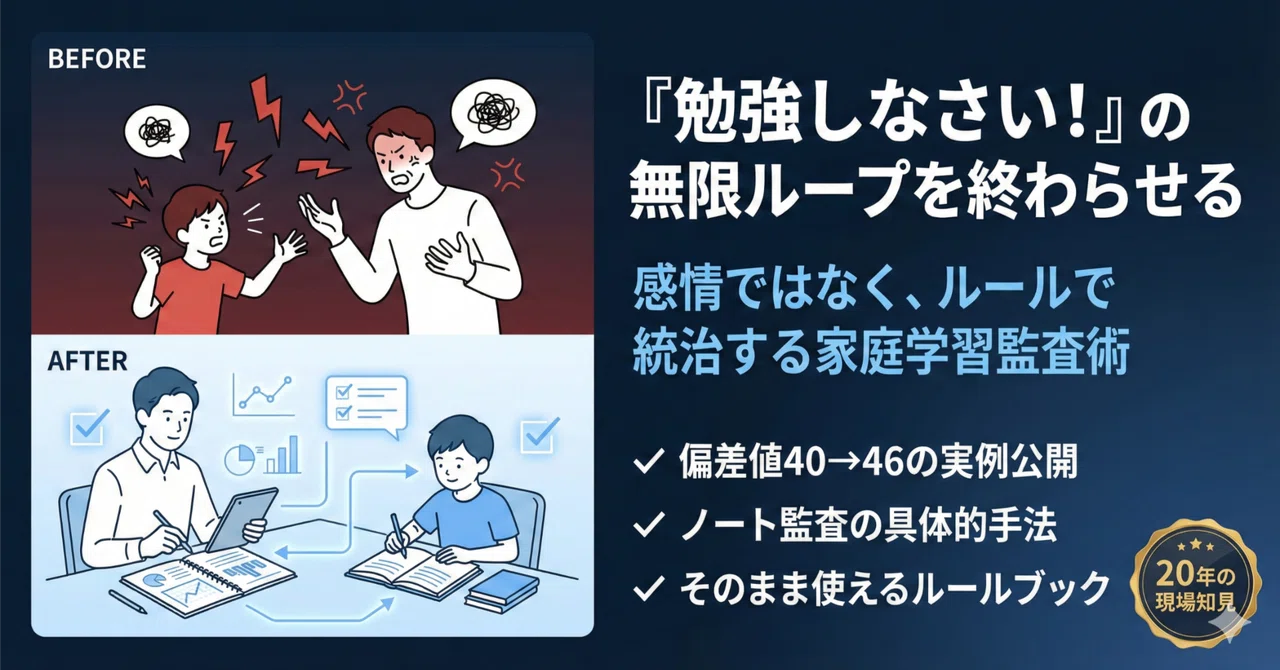 BEFORE

AFTER

『勉強しなさい！』の無限ループを終わらせる

感情ではなく、ルールで統治する家庭学習監査術

✓ 偏差値40→46の実例公開
✓ ノート監査の具体的手法
✓ そのまま使えるルールブック

20年の現場知見